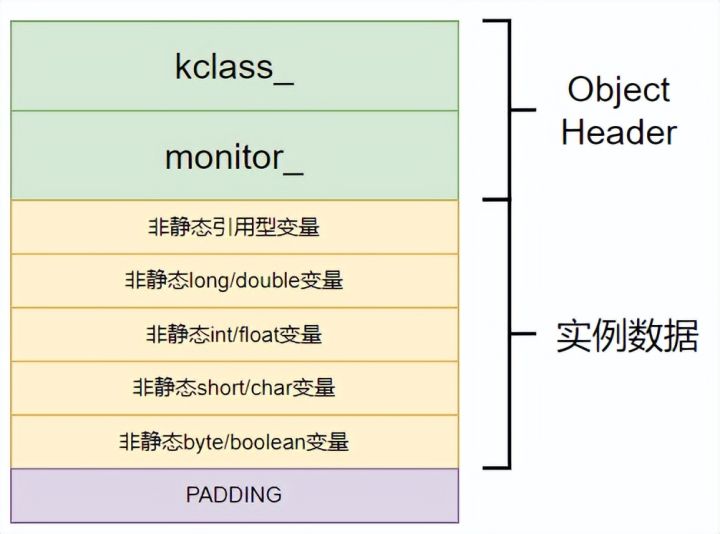 kclass_

monitor_

非静态引用型变量

非静态long/double变量

非静态int/float变量

非静态short/char变量

非静态byte/boolean变量

PADDING

Object Header

实例数据